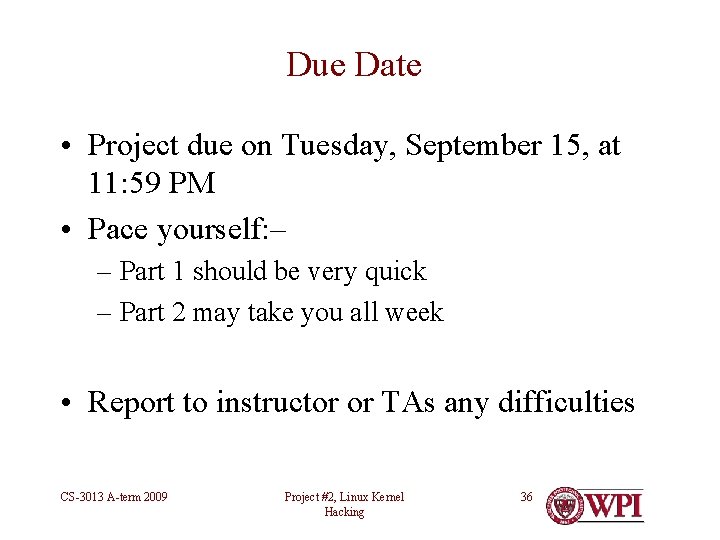 Due Date

• Project due on Tuesday, September 15, at 11:59 PM

• Pace yourself:–

– Part 1 should be very quick

– Part 2 may take you all week

• Report to instructor or TAs any difficulties

CS-3013 A-term 2009

Project #2, Linux Kernel Hacking

36

WPI